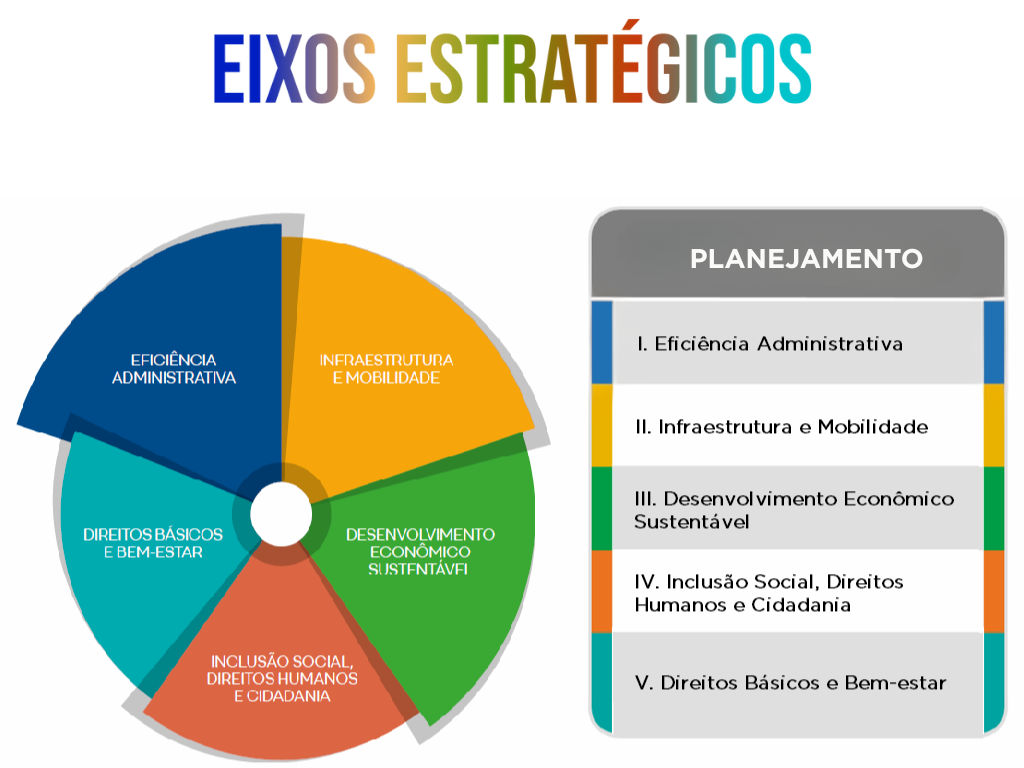 EIXOS ESTRATÉGICOS

EFICIÊNCIA ADMINISTRATIVA

INFRAESTRUTURA E MOBILIDADE

DESENVOLVIMENTO ECONÔMICO SUSTENTÁVEL

INCLUSÃO SOCIAL, DIREITOS HUMANOS E CIDADANIA

DIREITOS BÁSICOS E BEM-ESTAR

PLANEJAMENTO

I. Eficiência Administrativa

II. Infraestrutura e Mobilidade

III. Desenvolvimento Econômico Sustentável

IV. Inclusão Social, Direitos Humanos e Cidadania

V. Direitos Básicos e Bem-estar